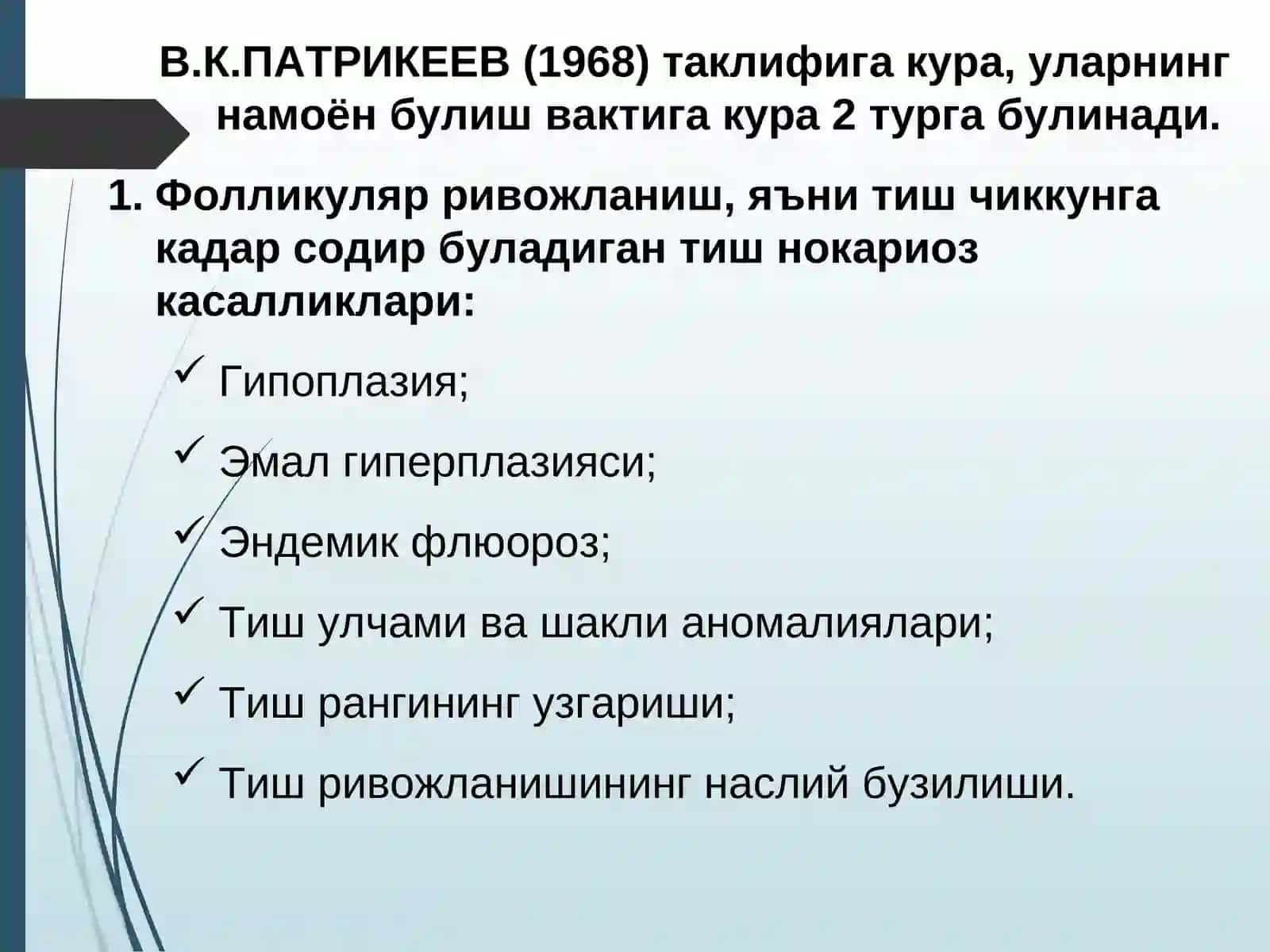 В.К.ПАТРИКЕЕВ (1968) таклифига кура, уларнинг намоён булиш вактига кура 2 турга булинади.

1. Фолликуляр ривожланиш, яъни тиш чиккунга кадар содир буладиган тиш нокариоз касалликлари:

✓ Гипоплазия;

✓ Эмал гиперплазияси;

✓ Эндемик флюороз;

✓ Тиш улчами ва шакли аномалиялари;

✓ Тиш рангининг узгариши;

✓ Тиш ривожланишининг наслий бузилиши.